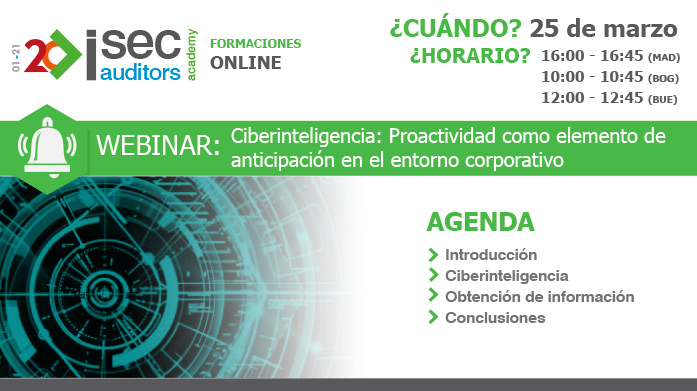 01-21 20 isec auditors academy

FORMACIONES ONLINE

¿CUÁNDO? 25 de marzo

¿HORARIO? 16:00 - 16:45 (MAD)
10:00 - 10:45 (BOG)
12:00 - 12:45 (BUE)

WEBINAR: Ciberinteligencia: Proactividad como elemento de anticipación en el entorno corporativo

AGENDA

Introducción
Ciberinteligencia
Obtención de información
Conclusiones